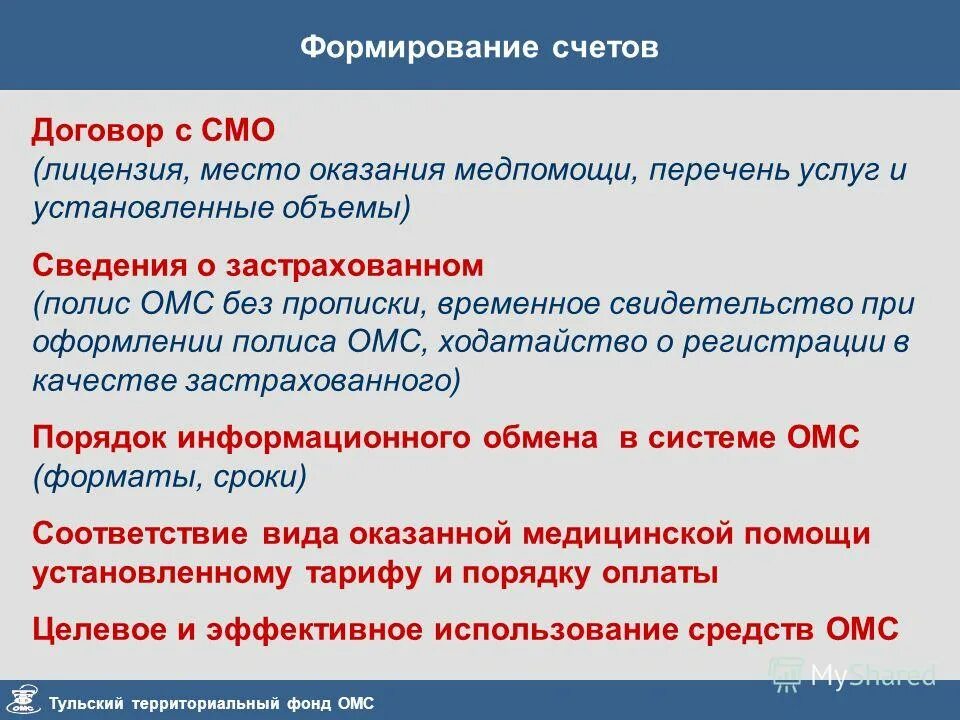 Формирование счетов

Договор с СМО
(лицензия, место оказания медпомощи, перечень услуг и установленные объемы)

Сведения о застрахованном
(полис ОМС без прописки, временное свидетельство при оформлении полиса ОМС, ходатайство о регистрации в качестве застрахованного)

Порядок информационного обмена в системе ОМС
(форматы, сроки)

Соответствие вида оказанной медицинской помощи установленному тарифу и порядку оплаты

Целевое и эффективное использование средств ОМС

MyShared

ОМС Тульский территориальный фонд ОМС